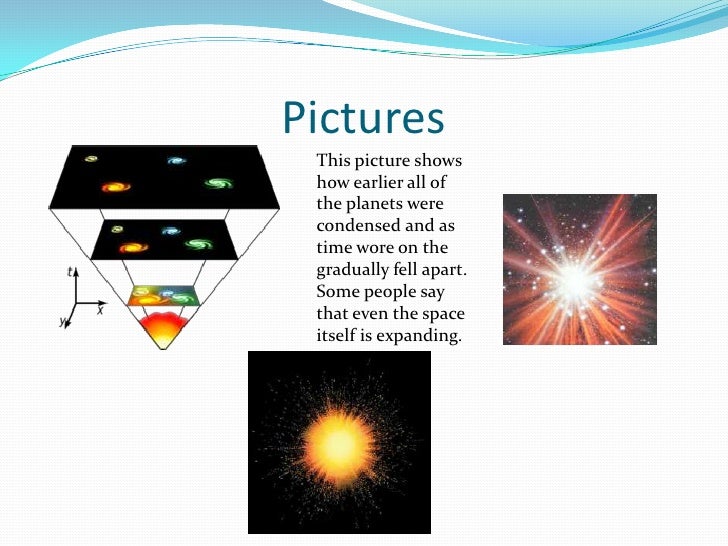 Pictures

t
x
y

This picture shows how earlier all of the planets were condensed and as time wore on the gradually fell apart. Some people say that even the space itself is expanding.